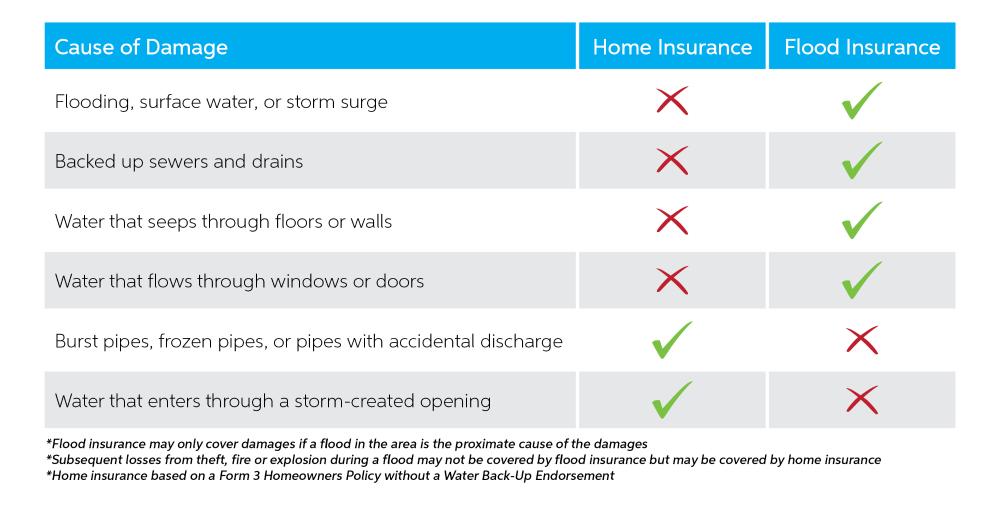 | Cause of Damage | Home Insurance | Flood Insurance |
|---|---|---|
| Flooding, surface water, or storm surge | ✗ | ✓ |
| Backed up sewers and drains | ✗ | ✓ |
| Water that seeps through floors or walls | ✗ | ✓ |
| Water that flows through windows or doors | ✗ | ✓ |
| Burst pipes, frozen pipes, or pipes with accidental discharge | ✓ | ✗ |
| Water that enters through a storm-created opening | ✓ | ✗ |

*Flood insurance may only cover damages if a flood in the area is the proximate cause of the damages
*Subsequent losses from theft, fire or explosion during a flood may not be covered by flood insurance but may be covered by home insurance
*Home insurance based on a Form 3 Homeowners Policy without a Water Back-Up Endorsement